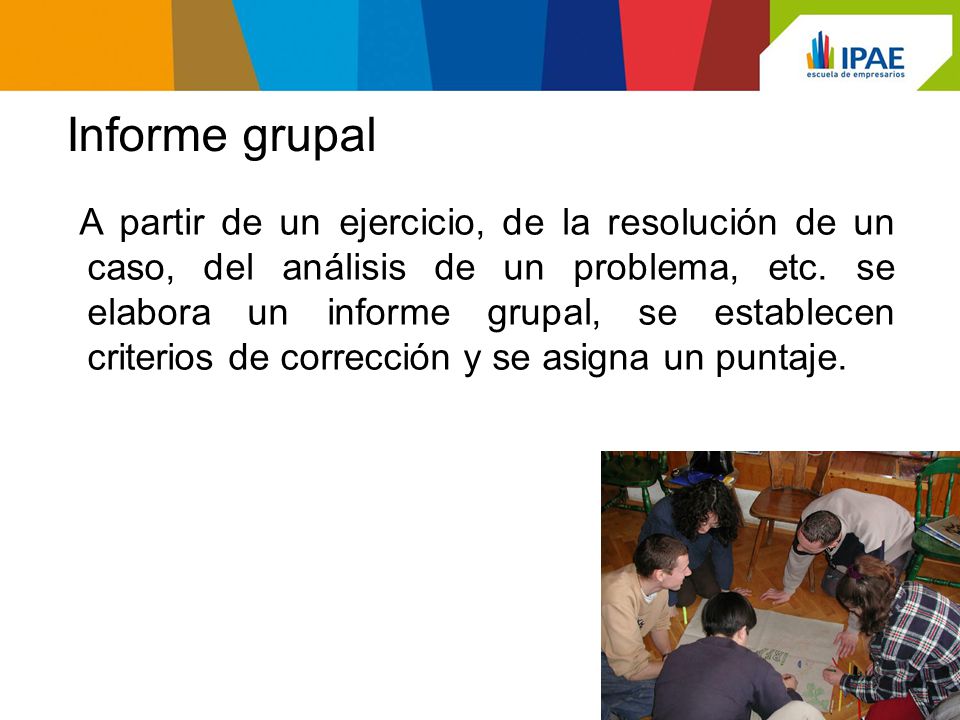 IPAE
escuela de empresarios

Informe grupal

A partir de un ejercicio, de la resolución de un caso, del análisis de un problema, etc. se elabora un informe grupal, se establecen criterios de corrección y se asigna un puntaje.